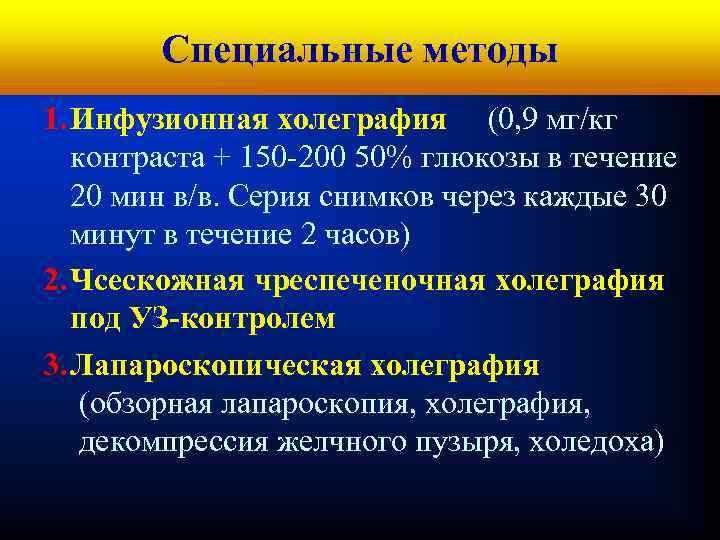 Специальные методы

1. Инфузионная холеграфия (0,9 мг/кг контраста + 150-200 50% глюкозы в течение 20 мин в/в. Серия снимков через каждые 30 минут в течение 2 часов)

2. Чсескожная чреспеченочная холеграфия под УЗ-контролем

3. Лапароскопическая холеграфия (обзорная лапароскопия, холеграфия, декомпрессия желчного пузыря, холедоха)